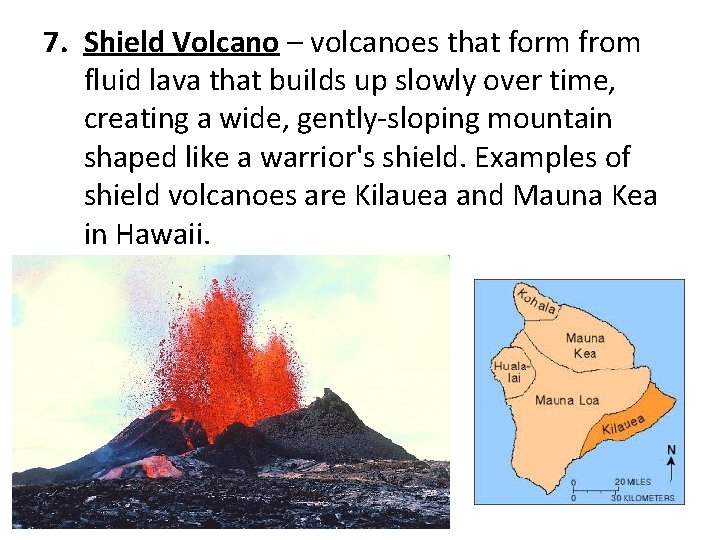 7. Shield Volcano – volcanoes that form from fluid lava that builds up slowly over time, creating a wide, gently-sloping mountain shaped like a warrior's shield. Examples of shield volcanoes are Kilauea and Mauna Kea in Hawaii.

Kohala
Mauna Kea
Huala-lai
Mauna Loa
Kilauea
N
0 20 MILES
0 30 KILOMETERS